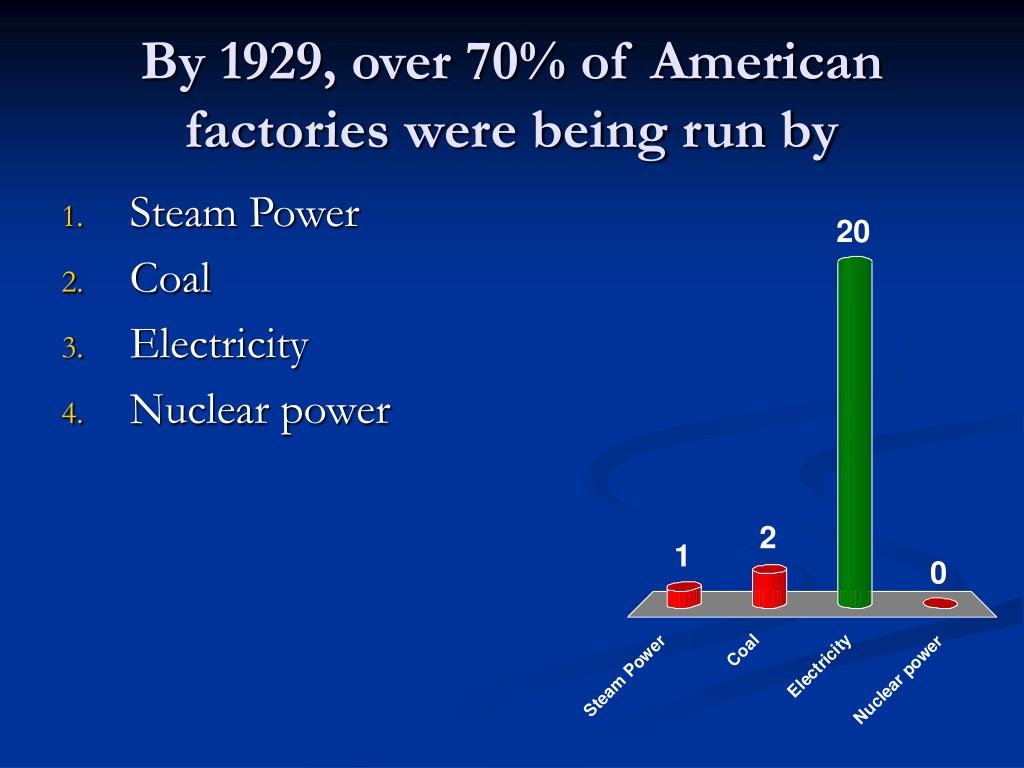 By 1929, over 70% of American factories were being run by

1. Steam Power
2. Coal
3. Electricity
4. Nuclear power

1
2
20
0

Steam Power
Coal
Electricity
Nuclear power